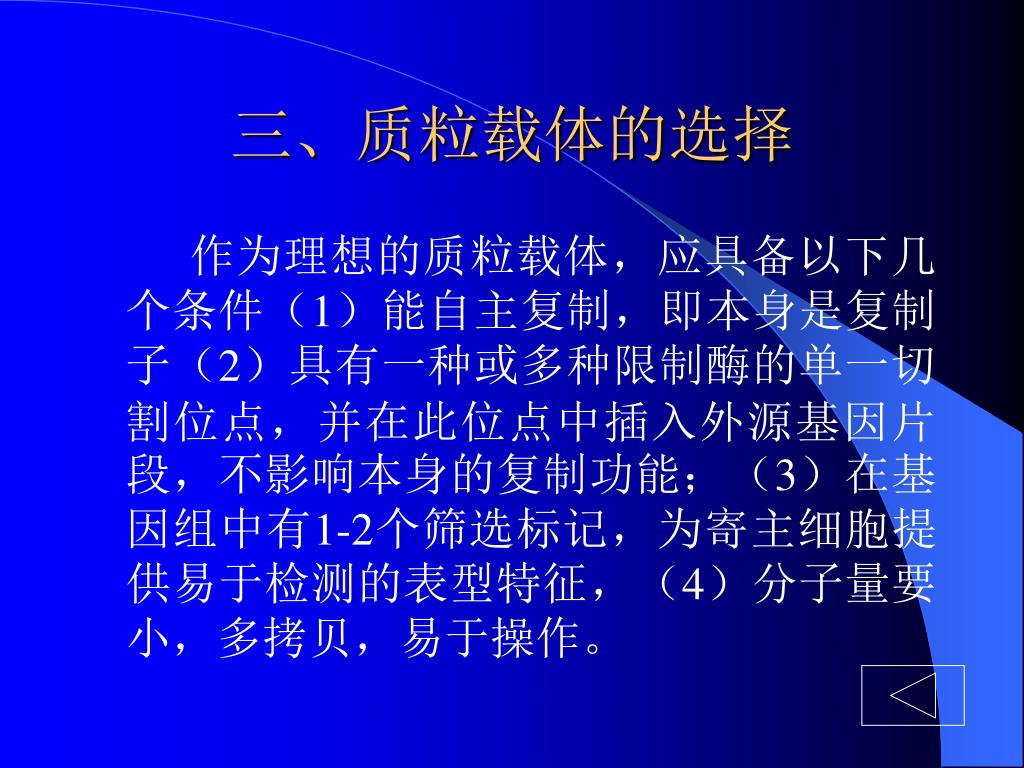 三、质粒载体的选择

作为理想的质粒载体，应具备以下几个条件（1）能自主复制，即本身是复制子（2）具有一种或多种限制酶的单一切割位点，并在此位点中插入外源基因片段，不影响本身的复制功能；（3）在基因组中有1-2个筛选标记，为寄主细胞提供易于检测的表型特征，（4）分子量要小，多拷贝，易于操作。